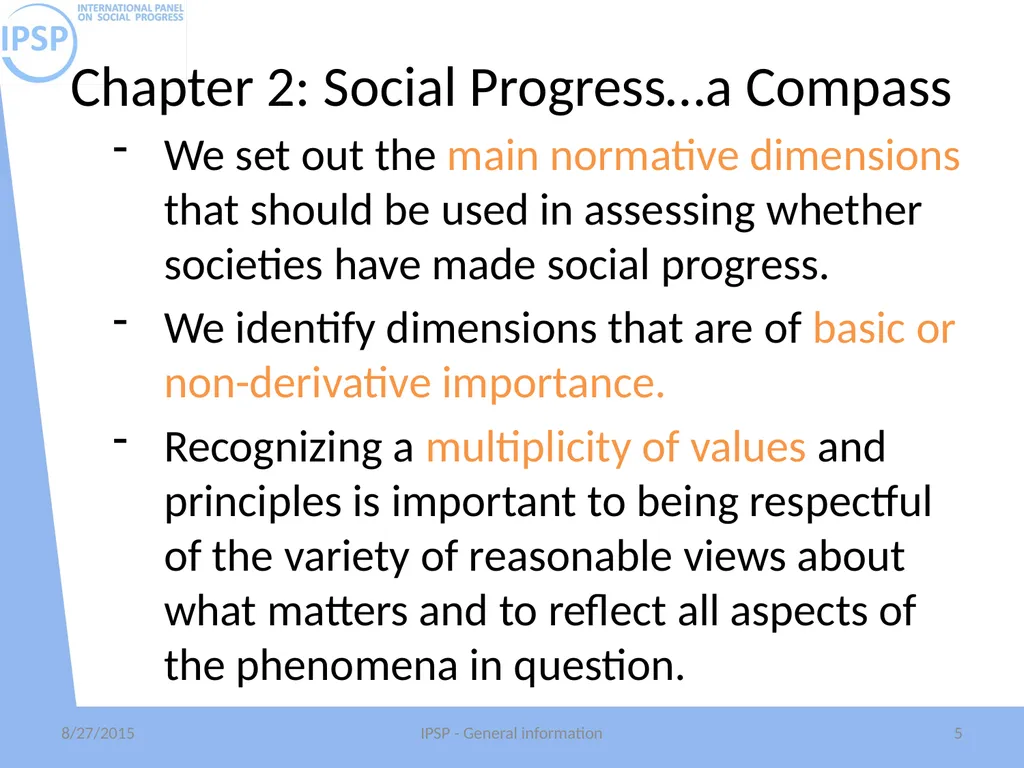 IPSP INTERNATIONAL PANEL ON SOCIAL PROGRESS

Chapter 2: Social Progress…a Compass

- We set out the main normative dimensions that should be used in assessing whether societies have made social progress.

- We identify dimensions that are of basic or non-derivative importance.

- Recognizing a multiplicity of values and principles is important to being respectful of the variety of reasonable views about what matters and to reflect all aspects of the phenomena in question.

8/27/2015 IPSP - General information 5